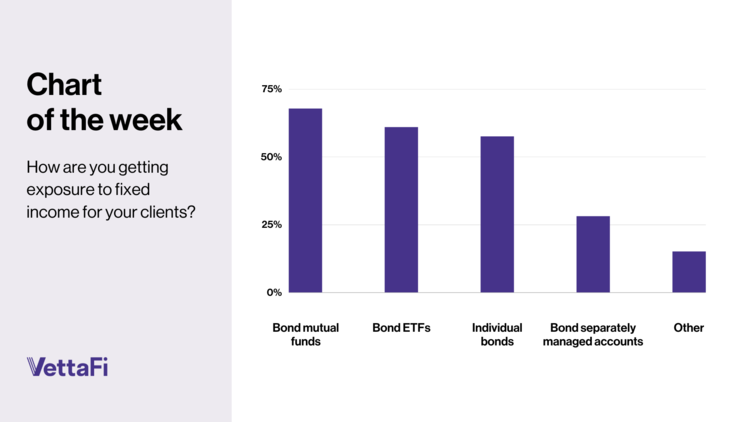 Chart of the week

How are you getting exposure to fixed income for your clients?

VettaFi

75%
50%
25%
0%

Bond mutual funds
Bond ETFs
Individual bonds
Bond separately managed accounts
Other